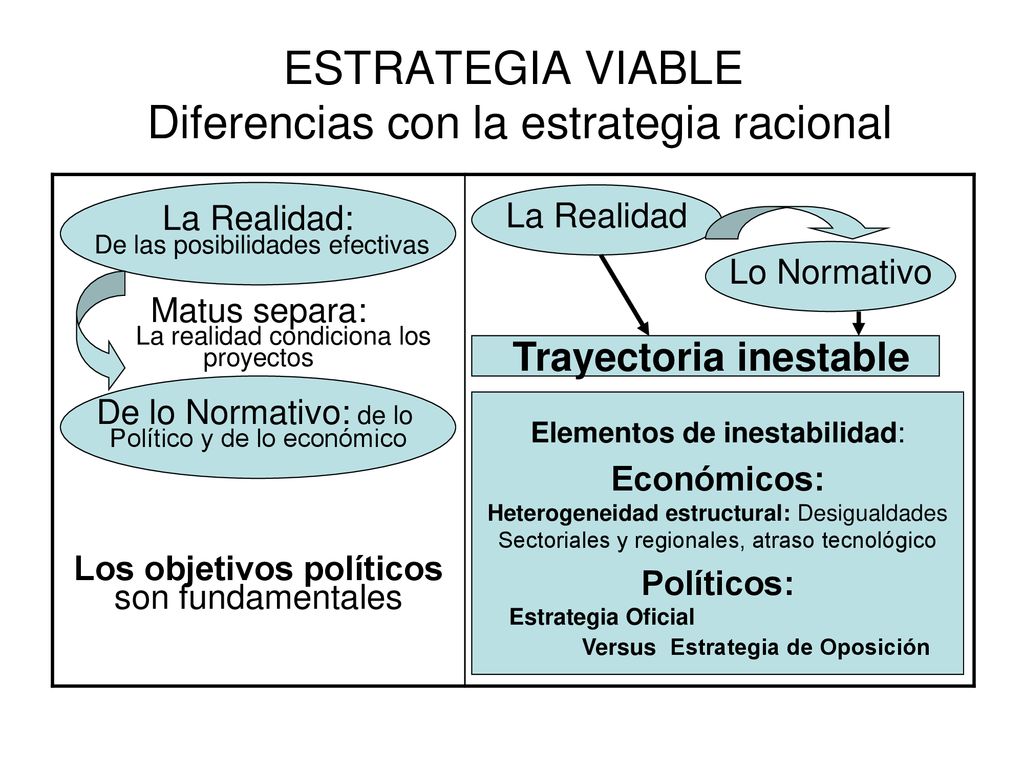 ESTRATEGIA VIABLE
Diferencias con la estrategia racional

La Realidad:
De las posibilidades efectivas

Matus separa:
La realidad condiciona los proyectos

De lo Normativo: de lo Político y de lo económico

Los objetivos políticos son fundamentales

La Realidad

Lo Normativo

Trayectoria inestable

Elementos de inestabilidad:

Económicos:
Heterogeneidad estructural: Desigualdades Sectoriales y regionales, atraso tecnológico

Políticos:
Estrategia Oficial
Versus Estrategia de Oposición